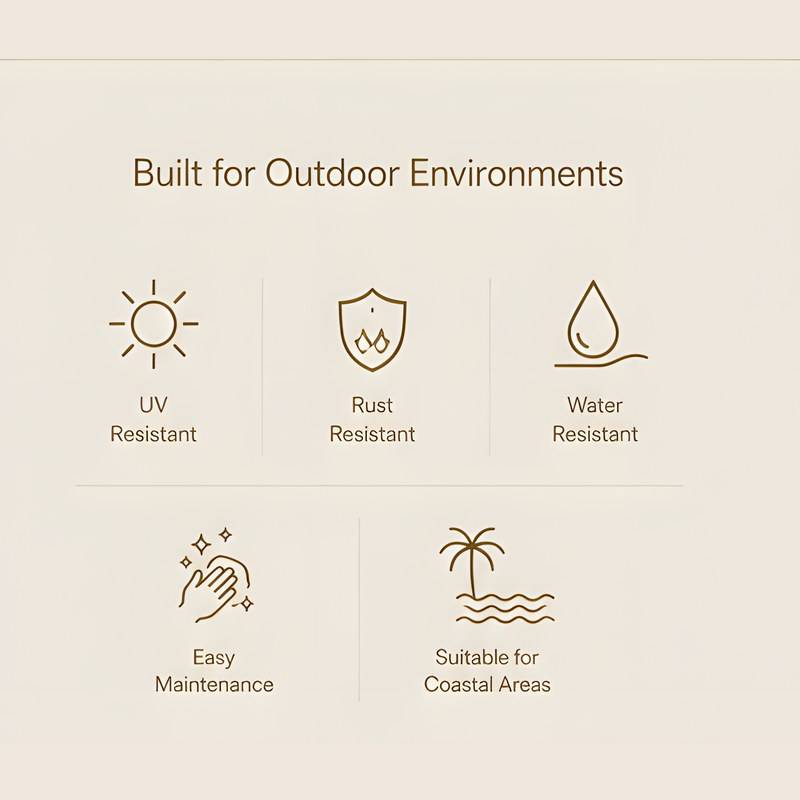 Built for Outdoor Environments

UV Resistant

Rust Resistant

Water Resistant

Easy Maintenance

Suitable for Coastal Areas